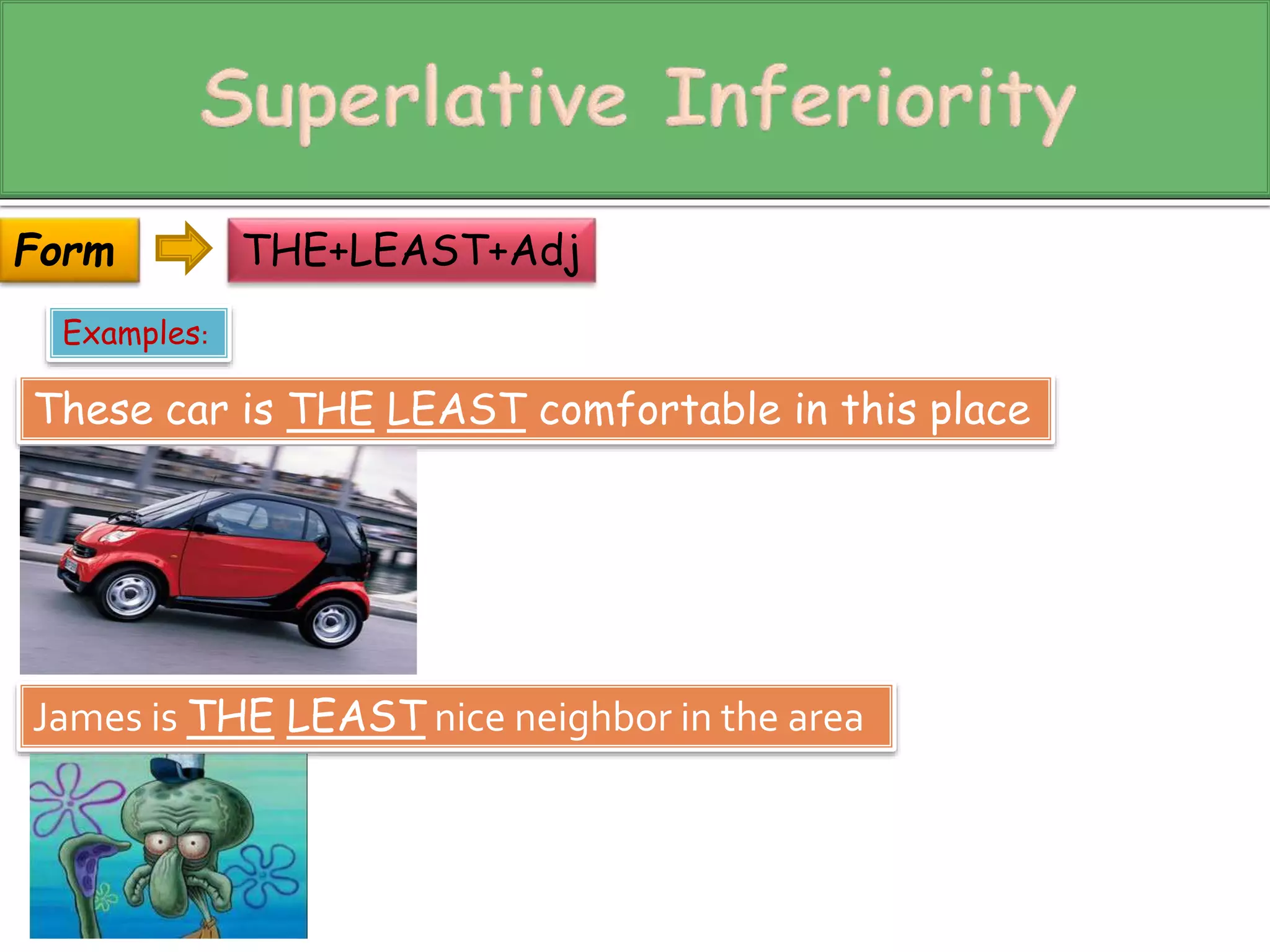 Superlative Inferiority

Form

THE+LEAST+Adj

Examples:

These car is THE LEAST comfortable in this place

James is THE LEAST nice neighbor in the area